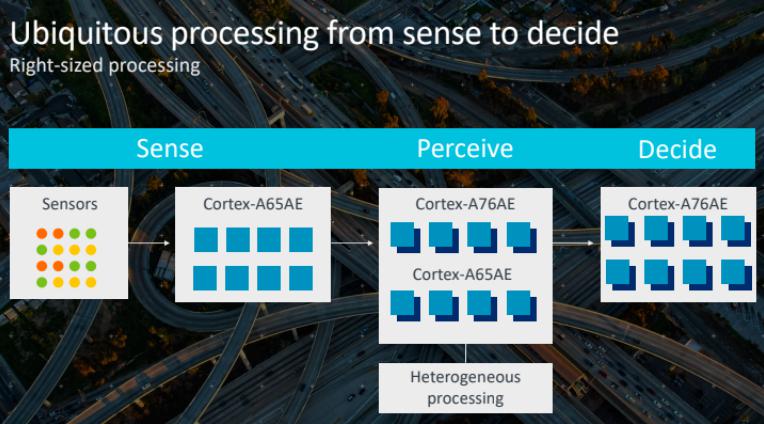 Ubiquitous processing from sense to decide
Right-sized processing

Sense

Perceive

Decide

Sensors

Cortex-A65AE

Cortex-A76AE

Cortex-A65AE

Cortex-A76AE

Heterogeneous processing